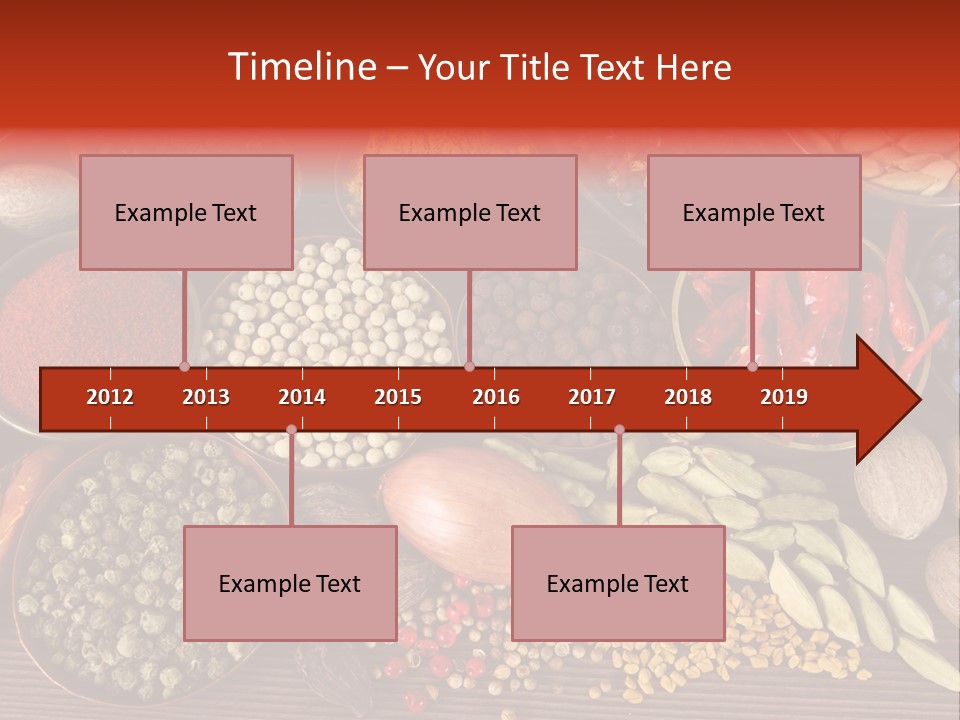 Timeline – Your Title Text Here

Example Text

Example Text

Example Text

2012 2013 2014 2015 2016 2017 2018 2019

Example Text

Example Text